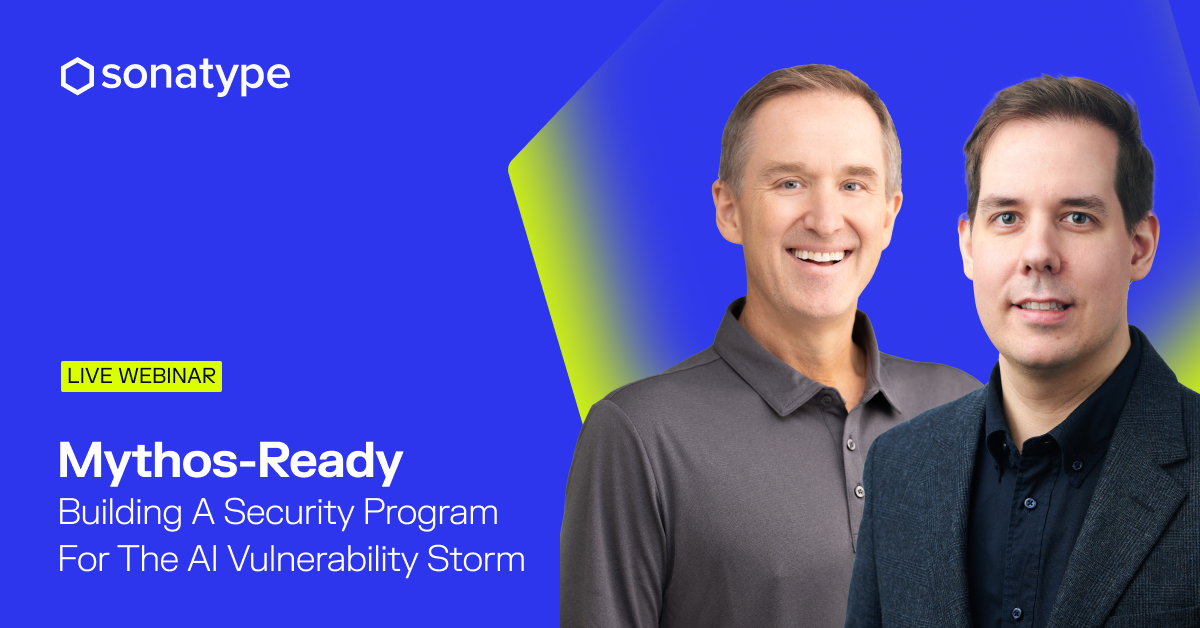 sonatype

LIVE WEBINAR

Mythos-Ready

Building A Security Program For The AI Vulnerability Storm